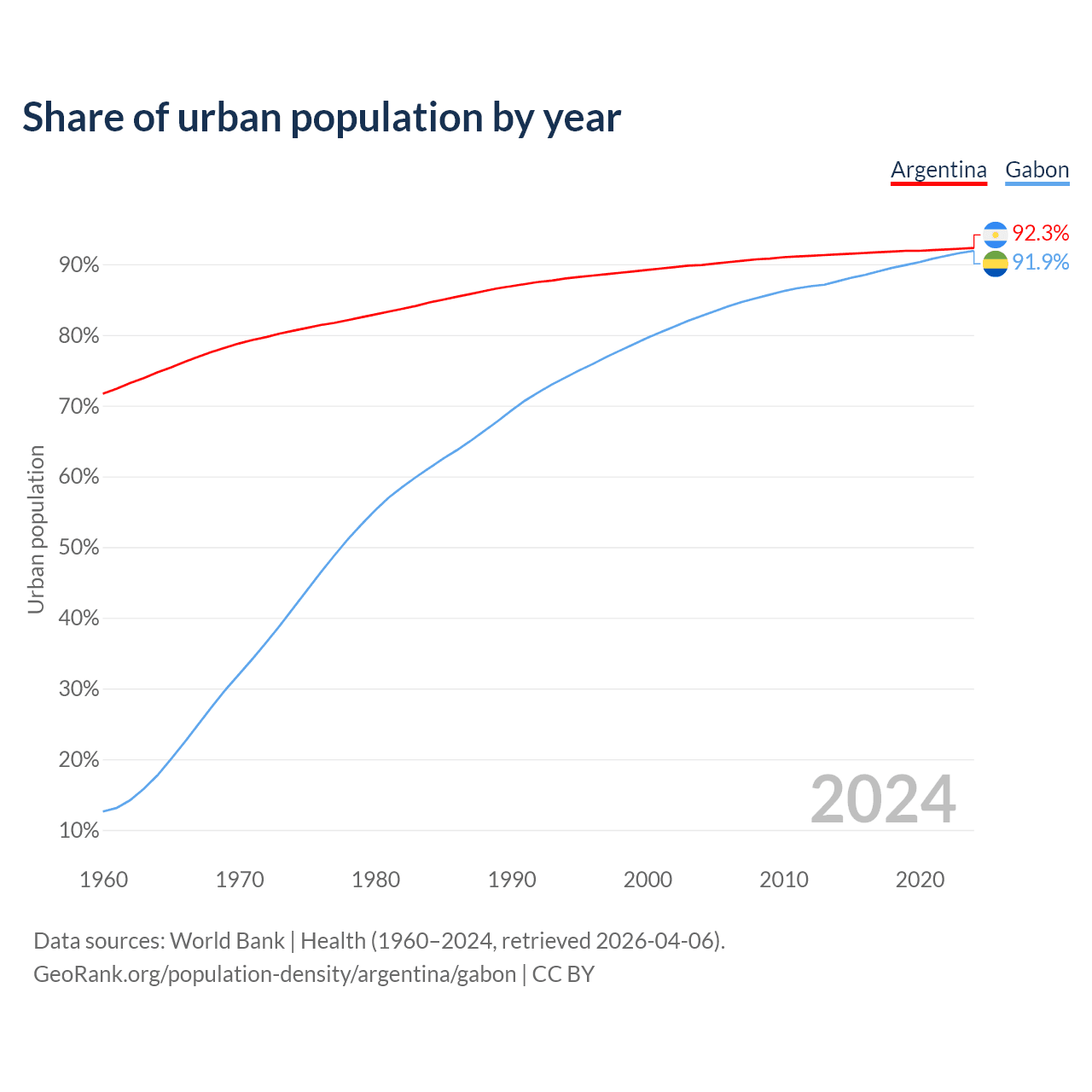 Share of urban population by year

Argentina Gabon

92.3%
91.9%

Urban population

90%
80%
70%
60%
50%
40%
30%
20%
10%

2024

1960
1970
1980
1990
2000
2010
2020

Data sources: World Bank | Health (1960–2024, retrieved 2026-04-06).
GeoRank.org/population-density/argentina/gabon | CC BY